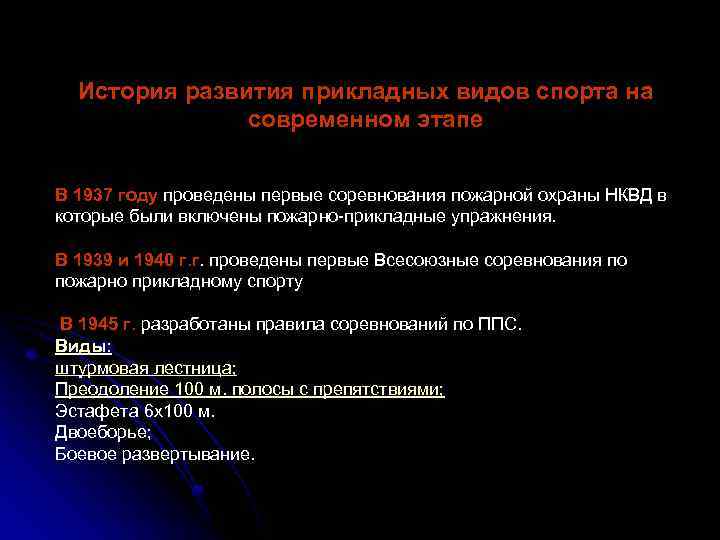 История развития прикладных видов спорта на современном этапе

В 1937 году проведены первые соревнования пожарной охраны НКВД в которые были включены пожарно-прикладные упражнения.

В 1939 и 1940 г.г. проведены первые Всесоюзные соревнования по пожарно прикладному спорту

В 1945 г. разработаны правила соревнований по ППС.
Виды:
штурмовая лестница;
Преодоление 100 м. полосы с препятствиями;
Эстафета 6х100 м.
Двоеборье;
Боевое развертывание.